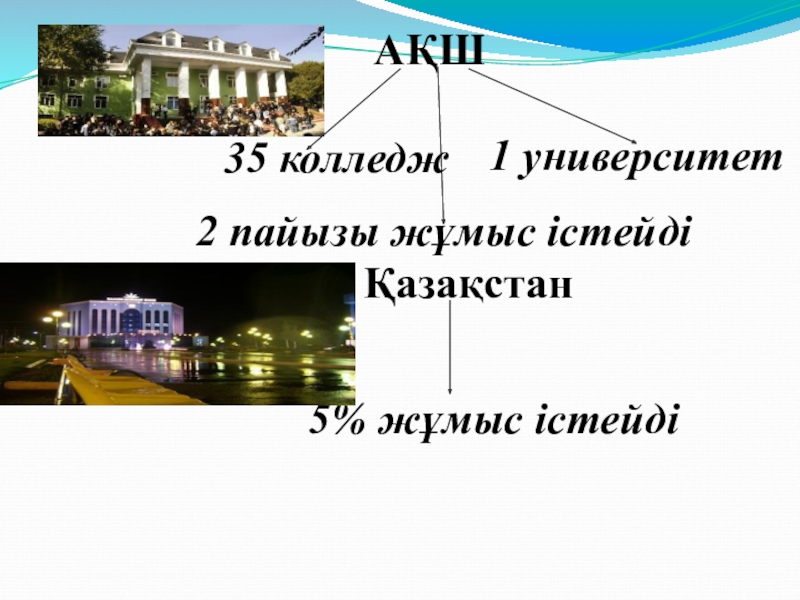 АҚШ

35 колледж

1 университет

2 пайызы жұмыс істейді

Қазақстан

5% жұмыс істейді